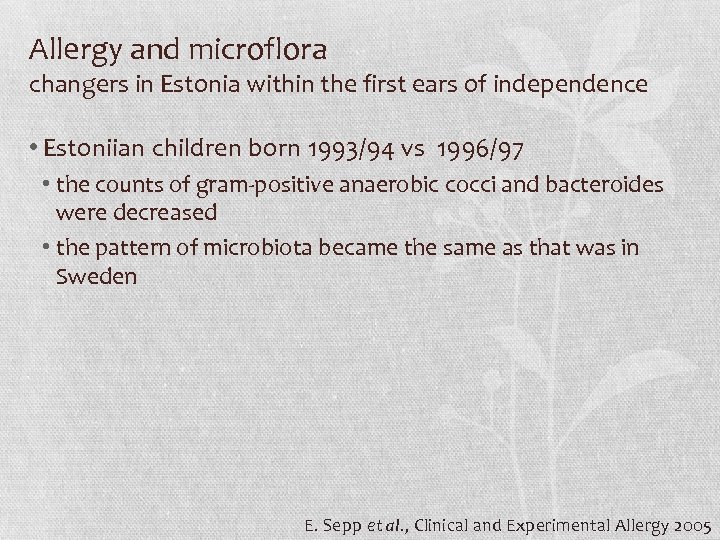 Allergy and microflora
changers in Estonia within the first ears of independence

• Estoniian children born 1993/94 vs 1996/97
• the counts of gram-positive anaerobic cocci and bacteroides were decreased
• the pattern of microbiota became the same as that was in Sweden

E. Sepp et al., Clinical and Experimental Allergy 2005